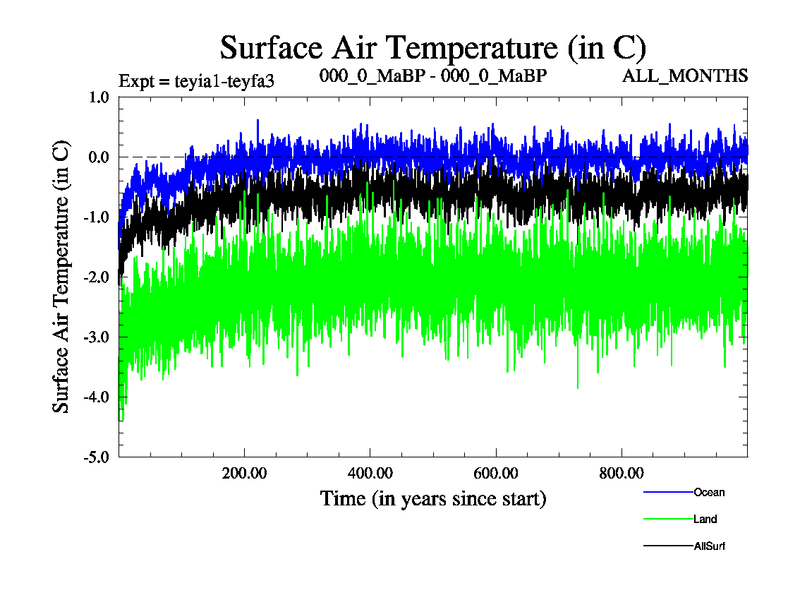 Surface Air Temperature (in C)

Expt = teyia1-teyfa3    000_0_MaBP - 000_0_MaBP    ALL_MONTHS

Surface Air Temperature (in C)

1.0
0.0
-1.0
-2.0
-3.0
-4.0
-5.0

200.00
400.00
600.00
800.00

Time (in years since start)

Ocean
Land
AllSurf